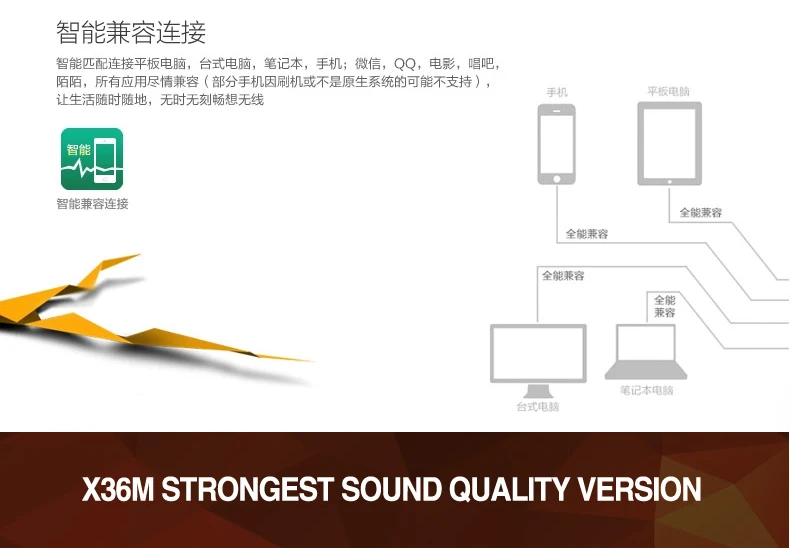 智能兼容连接

智能匹配连接平板电脑，台式电脑，笔记本，手机；微信，QQ，电影，唱吧，陌陌，所有应用尽情兼容（部分手机因刷机或不是原生系统的可能不支持），让生活随时随地，无时无刻畅想无线

智能

智能兼容连接

手机

平板电脑

全能兼容

全能兼容

全能兼容

全能兼容

台式电脑

笔记本电脑

X36M STRONGEST SOUND QUALITY VERSION